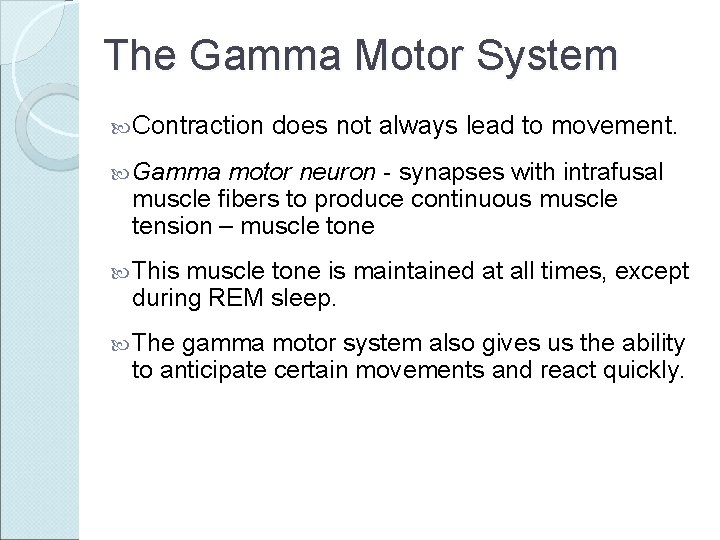 The Gamma Motor System

Contraction does not always lead to movement.

Gamma motor neuron - synapses with intrafusal muscle fibers to produce continuous muscle tension – muscle tone

This muscle tone is maintained at all times, except during REM sleep.

The gamma motor system also gives us the ability to anticipate certain movements and react quickly.